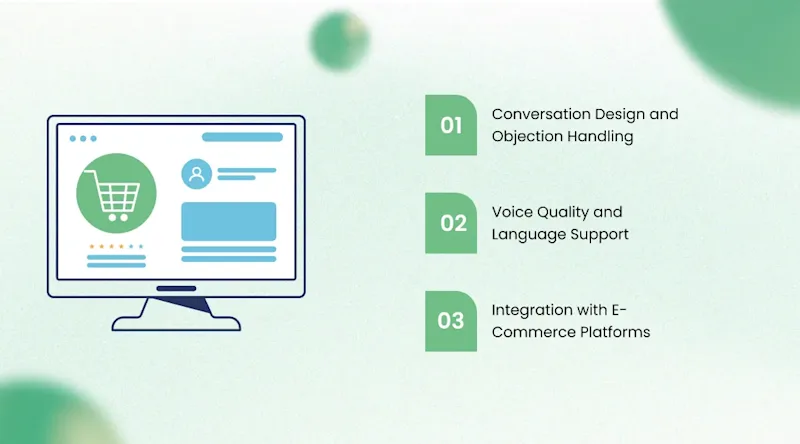 01
Conversation Design and Objection Handling

02
Voice Quality and Language Support

03
Integration with E-Commerce Platforms